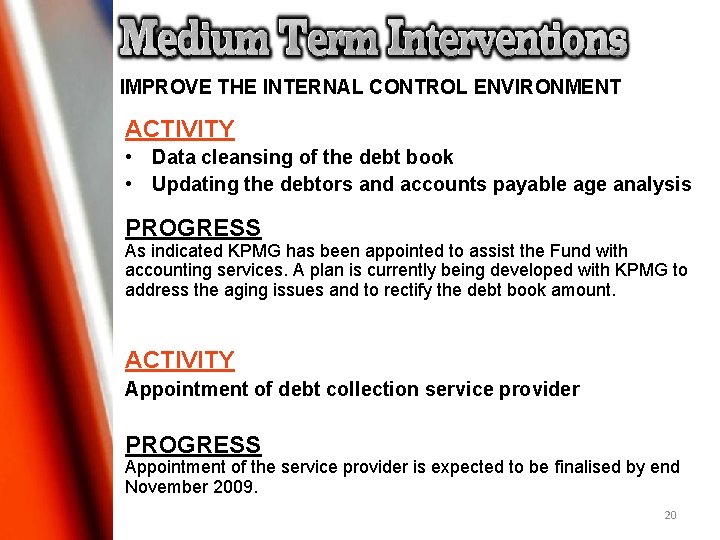 Medium Term Interventions

IMPROVE THE INTERNAL CONTROL ENVIRONMENT

ACTIVITY
• Data cleansing of the debt book
• Updating the debtors and accounts payable age analysis

PROGRESS
As indicated KPMG has been appointed to assist the Fund with accounting services. A plan is currently being developed with KPMG to address the aging issues and to rectify the debt book amount.

ACTIVITY
Appointment of debt collection service provider

PROGRESS
Appointment of the service provider is expected to be finalised by end November 2009.

20